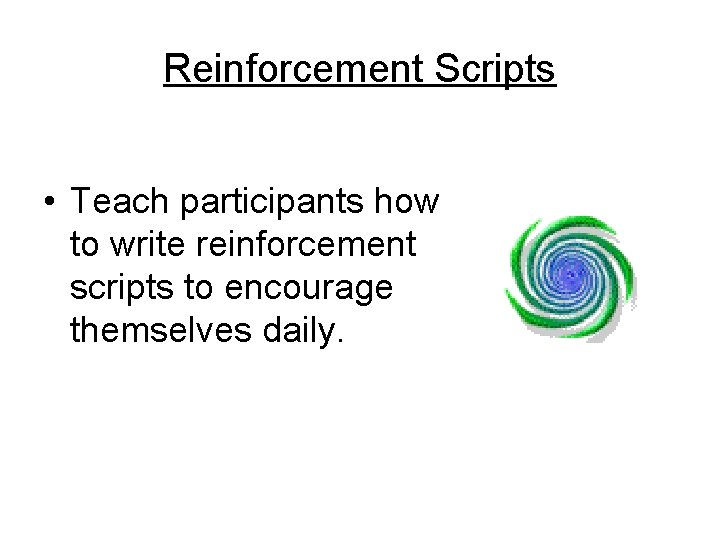 Reinforcement Scripts

• Teach participants how to write reinforcement scripts to encourage themselves daily.